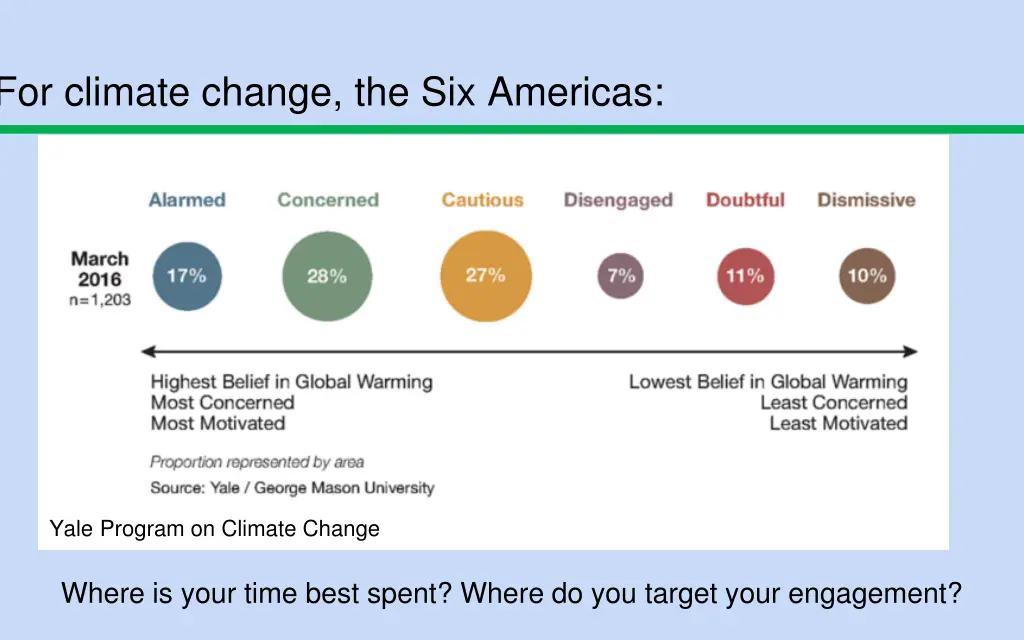 For climate change, the Six Americas:

Alarmed Concerned Cautious Disengaged Doubtful Dismissive

March 2016
n=1,203

17% 28% 27% 7% 11% 10%

Highest Belief in Global Warming
Most Concerned
Most Motivated

Lowest Belief in Global Warming
Least Concerned
Least Motivated

Proportion represented by area
Source: Yale / George Mason University

Yale Program on Climate Change

Where is your time best spent? Where do you target your engagement?